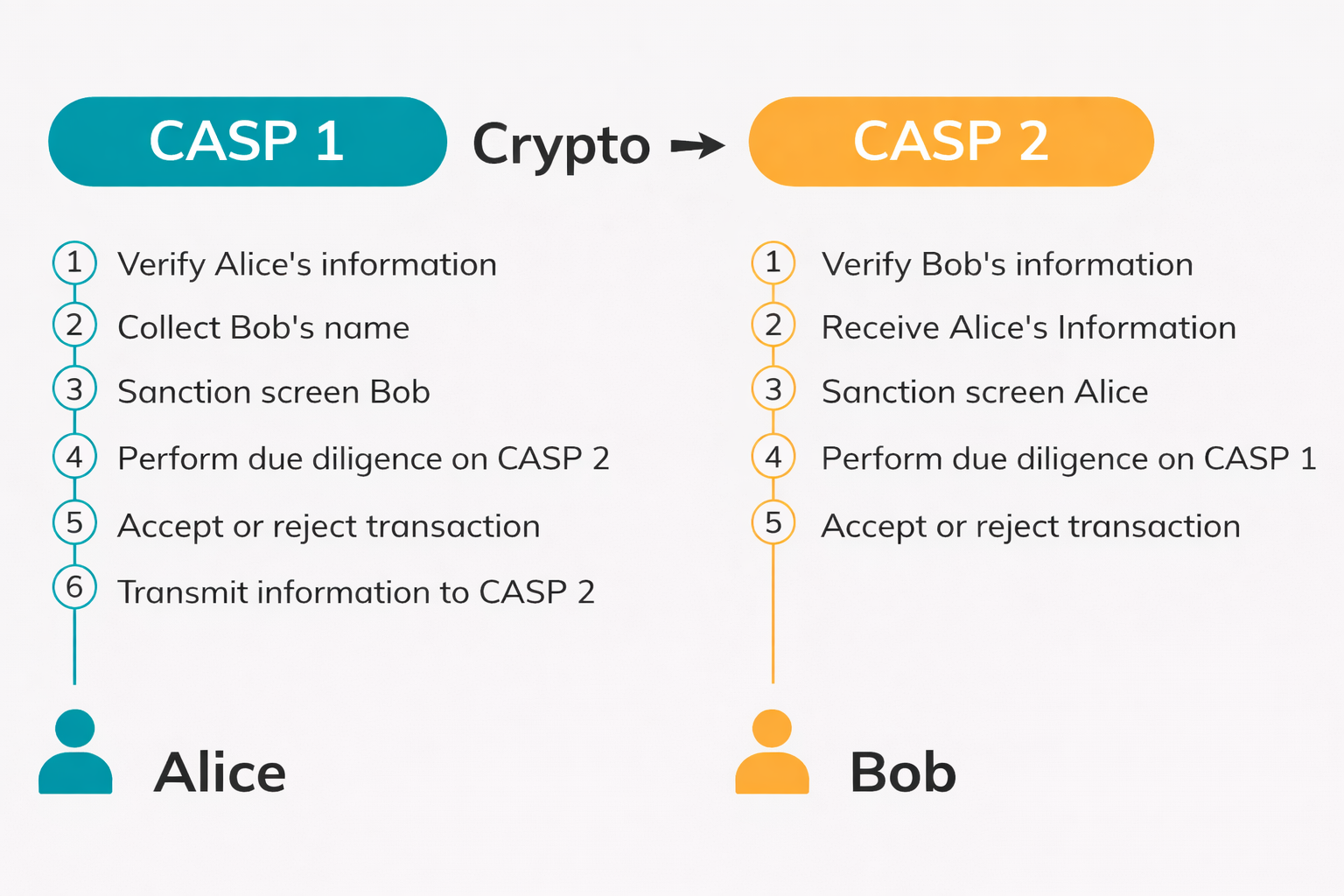 CASP 1 Crypto → CASP 2

1 Verify Alice's information
2 Collect Bob's name
3 Sanction screen Bob
4 Perform due diligence on CASP 2
5 Accept or reject transaction
6 Transmit information to CASP 2

Alice

1 Verify Bob's information
2 Receive Alice's Information
3 Sanction screen Alice
4 Perform due diligence on CASP 1
5 Accept or reject transaction

Bob